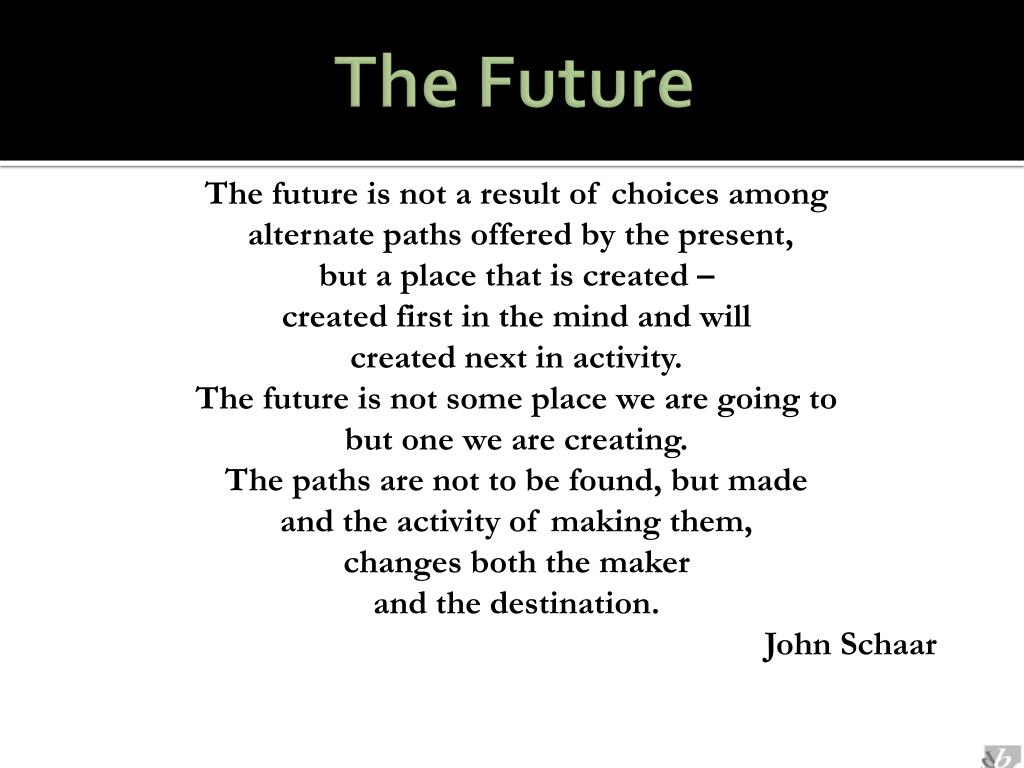 The Future

The future is not a result of choices among alternate paths offered by the present, but a place that is created – created first in the mind and will created next in activity. The future is not some place we are going to but one we are creating. The paths are not to be found, but made and the activity of making them, changes both the maker and the destination.

John Schaar